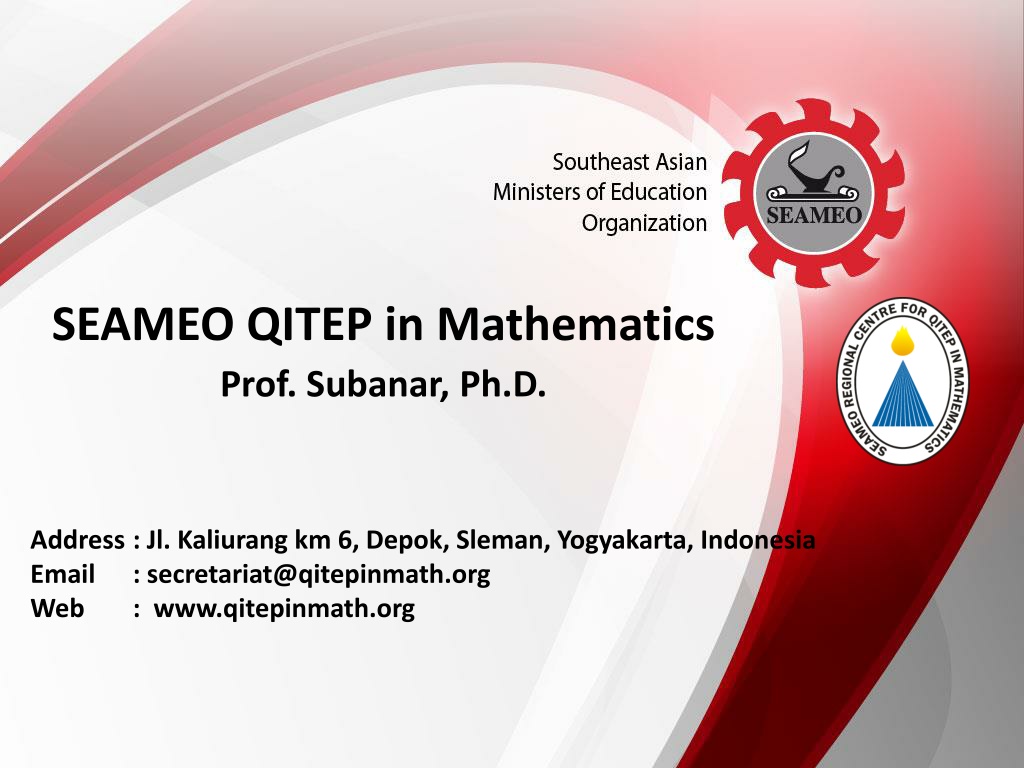 Southeast Asian
Ministers of Education
Organization

SEAMEO

SEAMEO REGIONAL CENTRE FOR QITEP IN MATHEMATICS

SEAMEO QITEP in Mathematics

Prof. Subanar, Ph.D.

Address : Jl. Kaliurang km 6, Depok, Sleman, Yogyakarta, Indonesia
Email : secretariat@qitepinmath.org
Web : www.qitepinmath.org